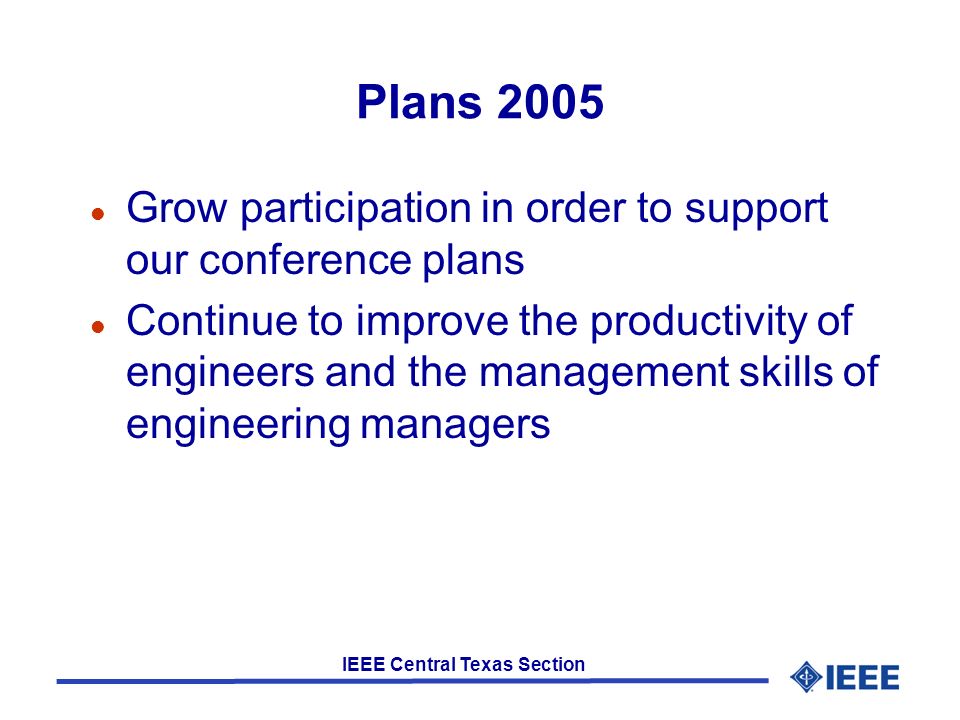 Plans 2005

- Grow participation in order to support our conference plans
- Continue to improve the productivity of engineers and the management skills of engineering managers

IEEE Central Texas Section

IEEE